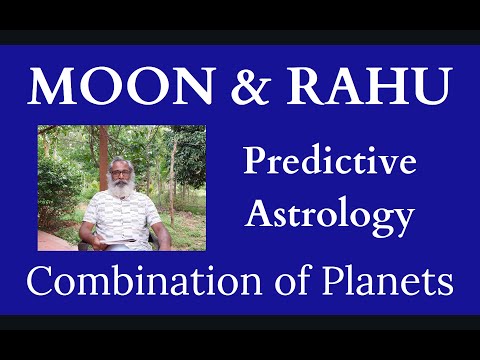 MOON & RAHU

Predictive Astrology

Combination of Planets